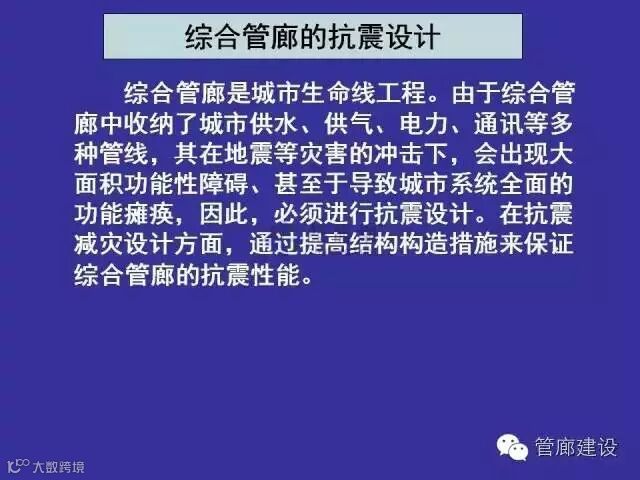 综合管廊的抗震设计

综合管廊是城市生命线工程。由于综合管廊中收纳了城市供水、供气、电力、通讯等多种管线，其在地震等灾害的冲击下，会出现大面积功能性障碍、甚至于导致城市系统全面的功能瘫痪，因此，必须进行抗震设计。在抗震减灾设计方面，通过提高结构构造措施来保证综合管廊的抗震性能。

管廊建设

大数跨境